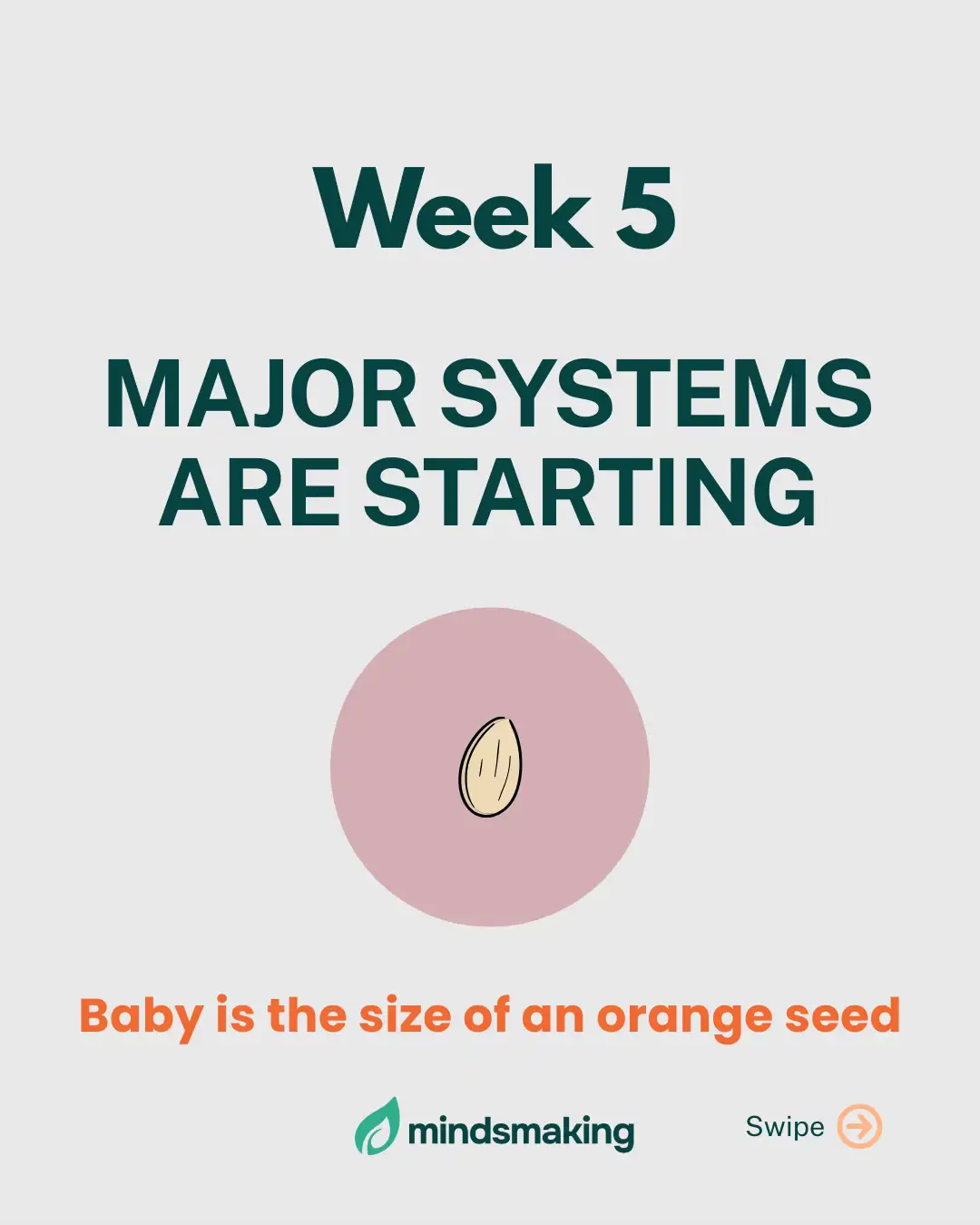 Week 5

MAJOR SYSTEMS ARE STARTING

Baby is the size of an orange seed

mindsmaking

Swipe